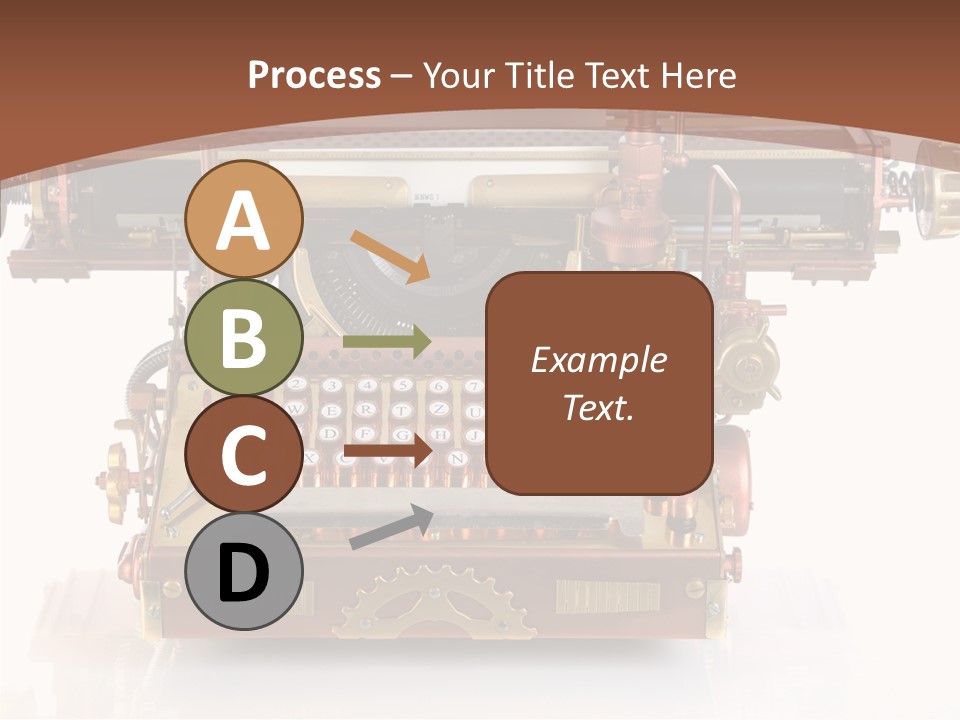 Process – Your Title Text Here

A

B

C

D

Example Text.